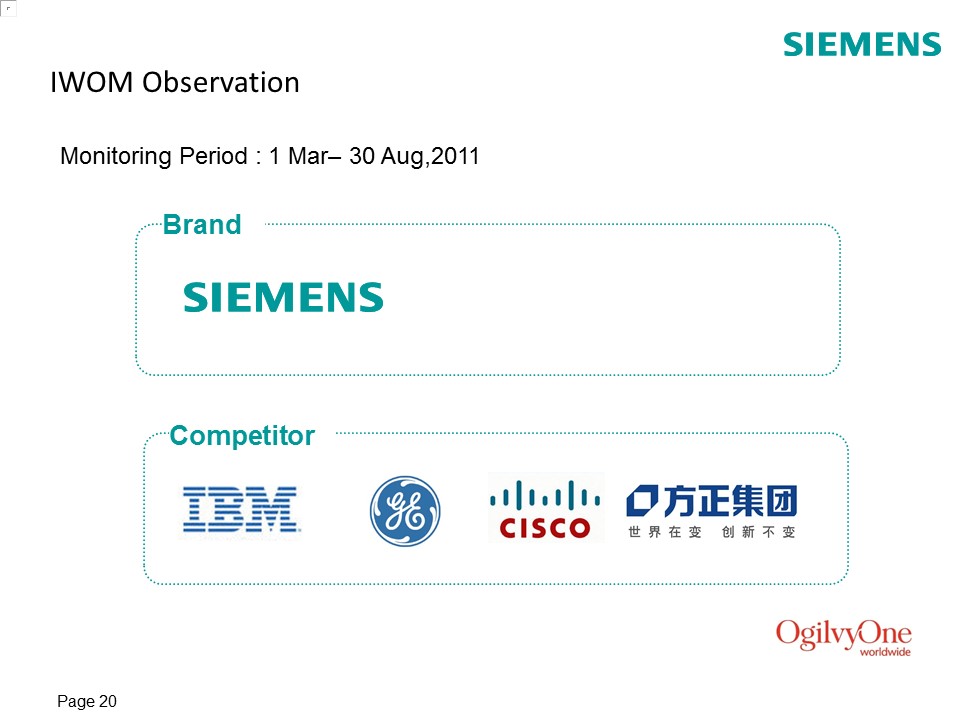 SIEMENS

IWOM Observation

Monitoring Period : 1 Mar– 30 Aug,2011

Brand

SIEMENS

Competitor

IBM

GE

CISCO

方正集团
世界在变 创新不变

OgilvyOne worldwide

Page 20